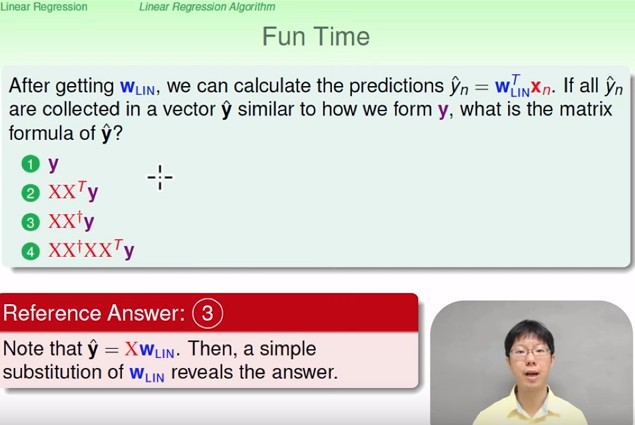 Linear Regression     Linear Regression Algorithm

Fun Time

After getting $\mathbf{w}_{\text{LIN}}$, we can calculate the predictions $\hat{y}_n = \mathbf{w}_{\text{LIN}}^T \mathbf{x}_n$. If all $\hat{y}_n$ are collected in a vector $\hat{\mathbf{y}}$ similar to how we form $\mathbf{y}$, what is the matrix formula of $\hat{\mathbf{y}}$?

1 $\mathbf{y}$
2 $\mathrm{X}\mathrm{X}^T\mathbf{y}$
3 $\mathrm{X}\mathrm{X}^\dagger\mathbf{y}$
4 $\mathrm{X}\mathrm{X}^\dagger\mathrm{X}\mathrm{X}^T\mathbf{y}$

Reference Answer: 3

Note that $\hat{\mathbf{y}} = \mathrm{X}\mathbf{w}_{\text{LIN}}$. Then, a simple substitution of $\mathbf{w}_{\text{LIN}}$ reveals the answer.